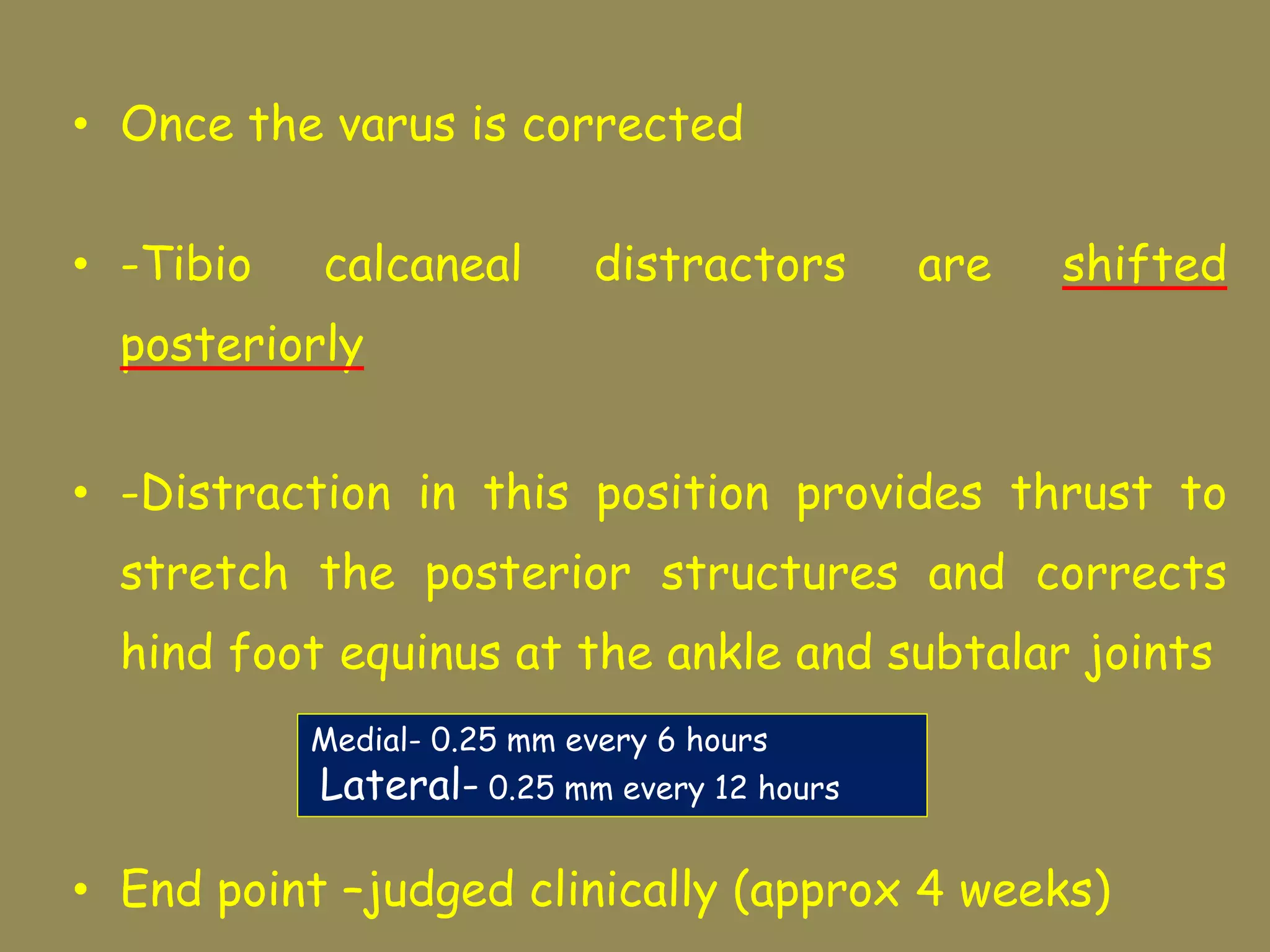 • Once the varus is corrected

• -Tibio calcaneal distractors are shifted posteriorly

• -Distraction in this position provides thrust to stretch the posterior structures and corrects hind foot equinus at the ankle and subtalar joints

Medial- 0.25 mm every 6 hours
Lateral- 0.25 mm every 12 hours

• End point –judged clinically (approx 4 weeks)